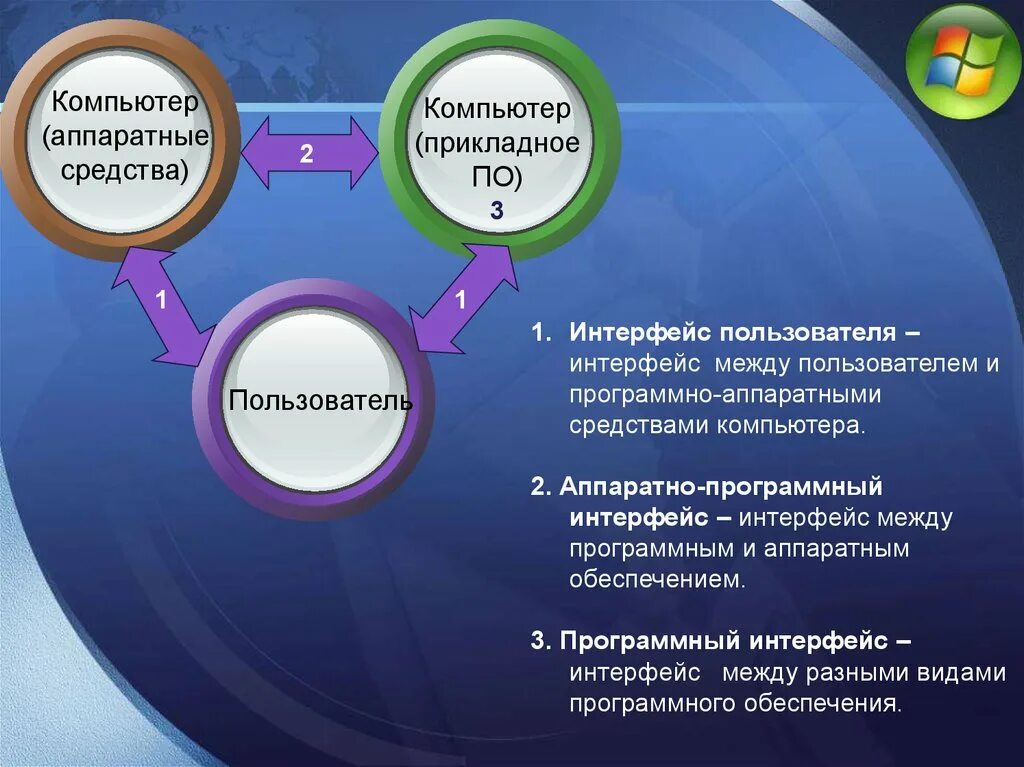 Компьютер (аппаратные средства)

2

Компьютер (прикладное ПО)
3

1

1

Пользователь

1. Интерфейс пользователя – интерфейс между пользователем и программно-аппаратными средствами компьютера.

2. Аппаратно-программный интерфейс – интерфейс между программным и аппаратным обеспечением.

3. Программный интерфейс – интерфейс между разными видами программного обеспечения.